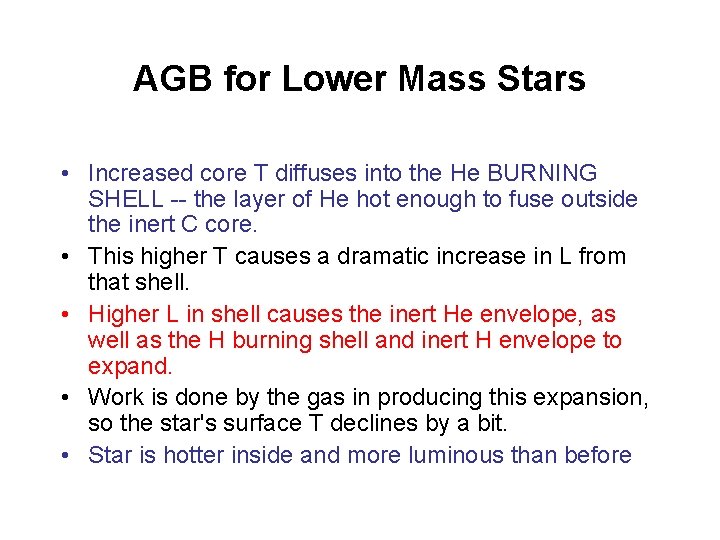 AGB for Lower Mass Stars

• Increased core T diffuses into the He BURNING SHELL -- the layer of He hot enough to fuse outside the inert C core.
• This higher T causes a dramatic increase in L from that shell.
• Higher L in shell causes the inert He envelope, as well as the H burning shell and inert H envelope to expand.
• Work is done by the gas in producing this expansion, so the star's surface T declines by a bit.
• Star is hotter inside and more luminous than before